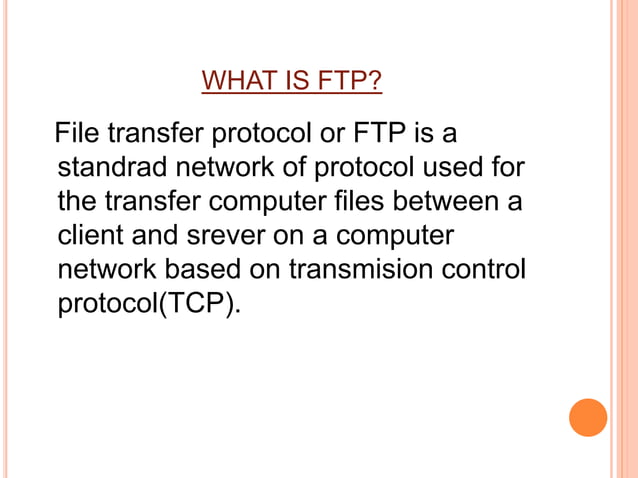 WHAT IS FTP?

File transfer protocol or FTP is a standrad network of protocol used for the transfer computer files between a client and srever on a computer network based on transmision control protocol(TCP).